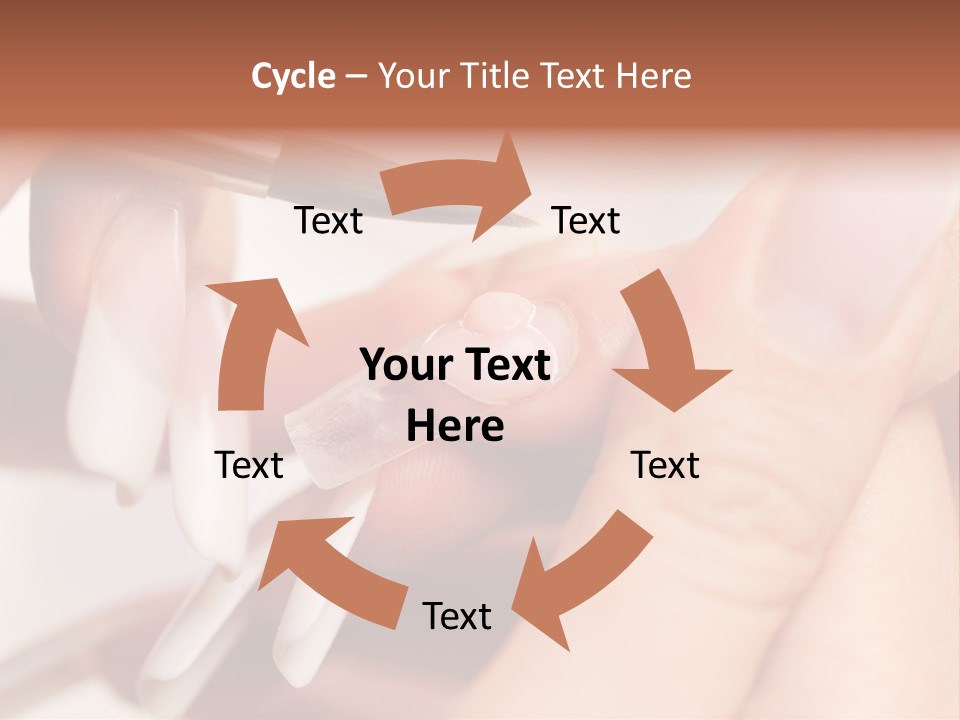 Cycle – Your Title Text Here

Text

Text

Your Text Here

Text

Text

Text